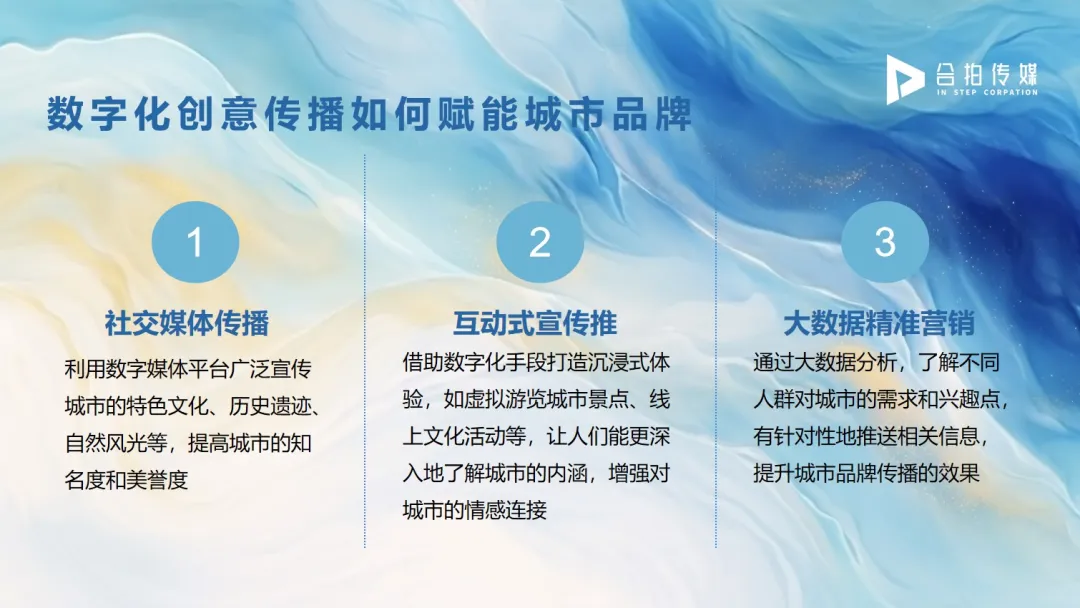 合拍传媒
IN STEP CORPATION

数字化创意传播如何赋能城市品牌

1

社交媒体传播

利用数字媒体平台广泛宣传城市的特色文化、历史遗迹、自然风光等，提高城市的知名度和美誉度

2

互动式宣传推

借助数字化手段打造沉浸式体验，如虚拟游览城市景点、线上文化活动等，让人们能更深入地了解城市的内涵，增强对城市的情感连接

3

大数据精准营销

通过大数据分析，了解不同人群对城市的需求和兴趣点，有针对性地推送相关信息，提升城市品牌传播的效果